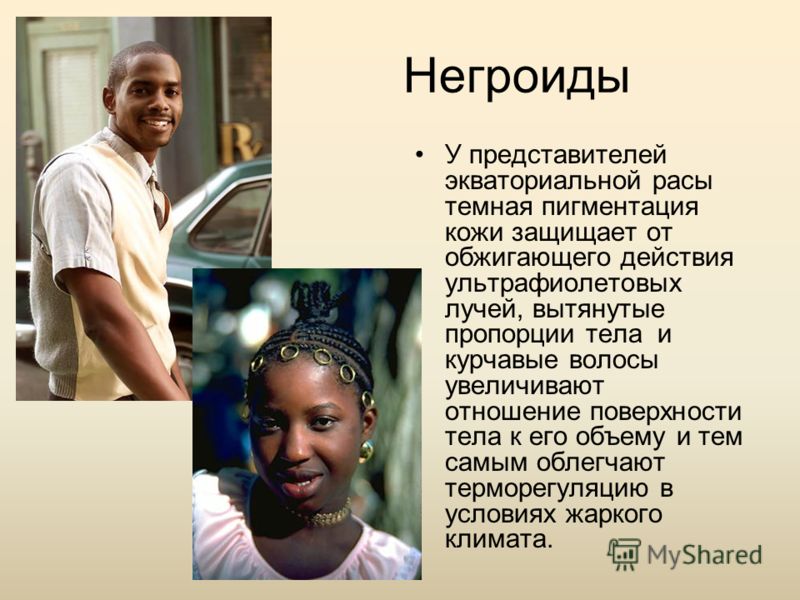 Негроиды

• У представителей экваториальной расы темная пигментация кожи защищает от обжигающего действия ультрафиолетовых лучей, вытянутые пропорции тела и курчавые волосы увеличивают отношение поверхности тела к его объему и тем самым облегчают терморегуляцию в условиях жаркого климата.

R

MyShared